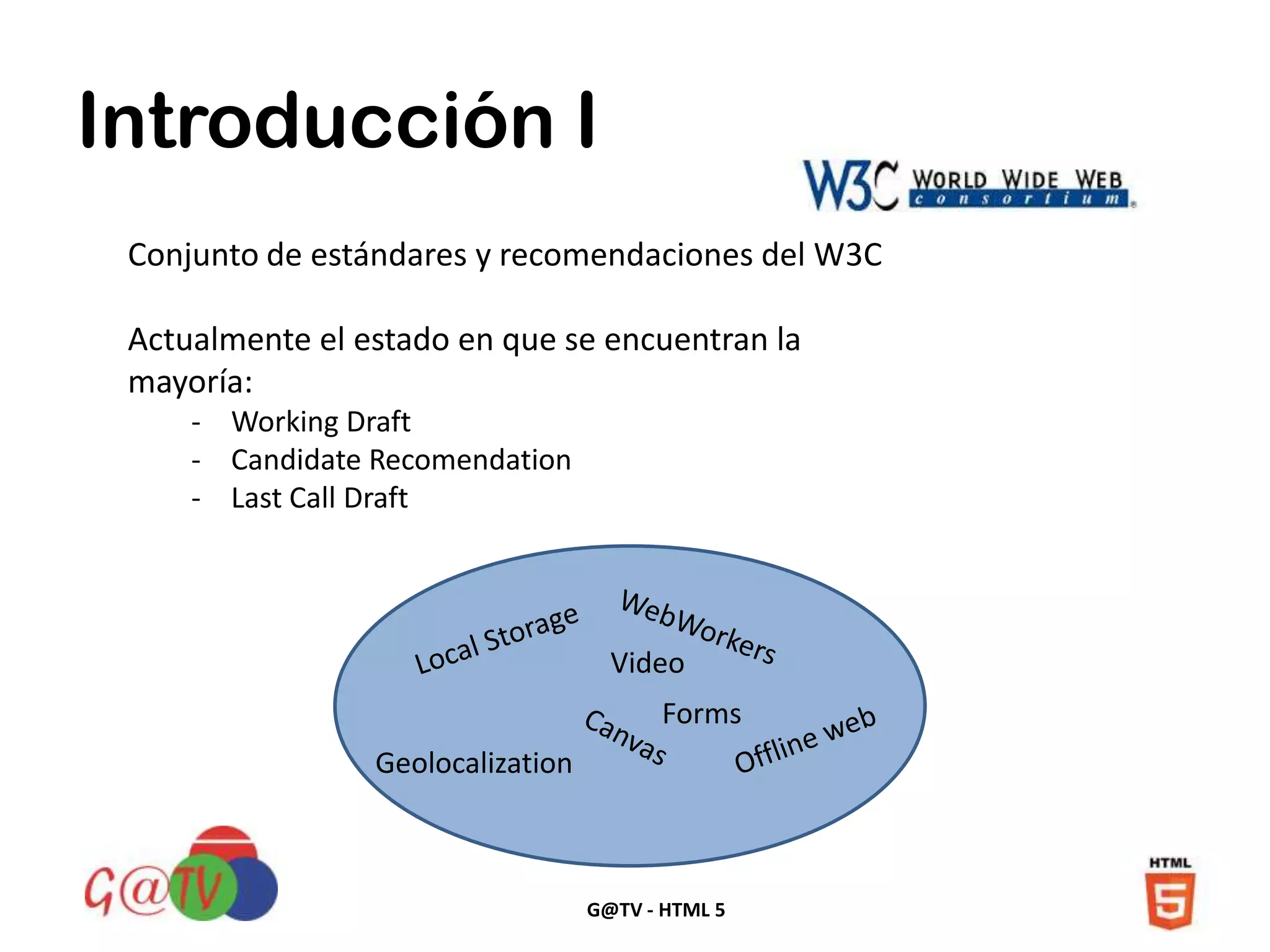 Introducción I

W3C WORLD WIDE WEB consortium

Conjunto de estándares y recomendaciones del W3C

Actualmente el estado en que se encuentran la mayoría:

- Working Draft
- Candidate Recomendation
- Last Call Draft

Local Storage
WebWorkers
Video
Forms
Canvas
Offline web
Geolocalization

G@TV

G@TV - HTML 5

HTML 5